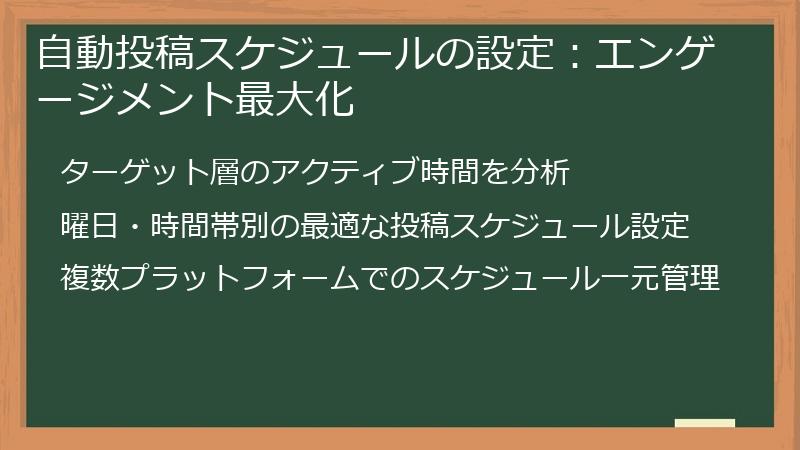 自動投稿スケジュールの設定：エンゲージメント最大化

ターゲット層のアクティブ時間を分析

曜日・時間帯別の最適な投稿スケジュール設定

複数プラットフォームでのスケジュール一元管理